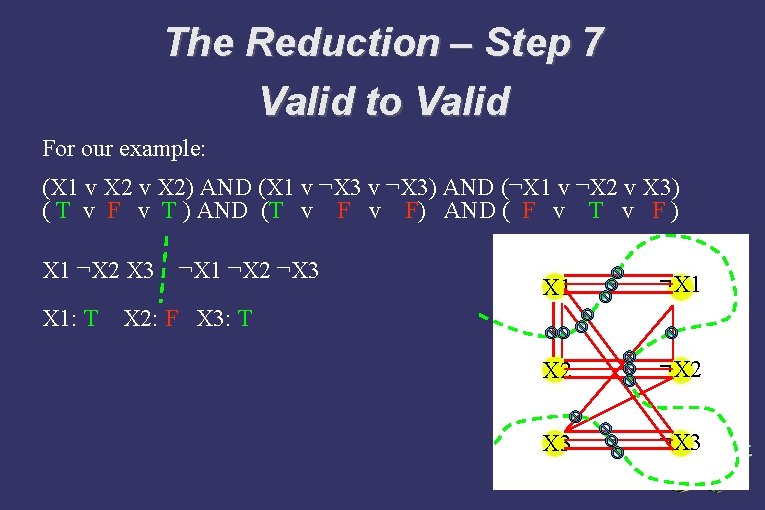 The Reduction – Step 7
Valid to Valid

For our example:

(X1 v X2 v X2) AND (X1 v ¬X3 v ¬X3) AND (¬X1 v ¬X2 v X3)
( T v F v T ) AND (T v F v F) AND ( F v T v F )

X1 ¬X2 X3 ¬X1 ¬X2 ¬X3

X1: T X2: F X3: T

X1
¬X1
X2
¬X2
X3
¬X3